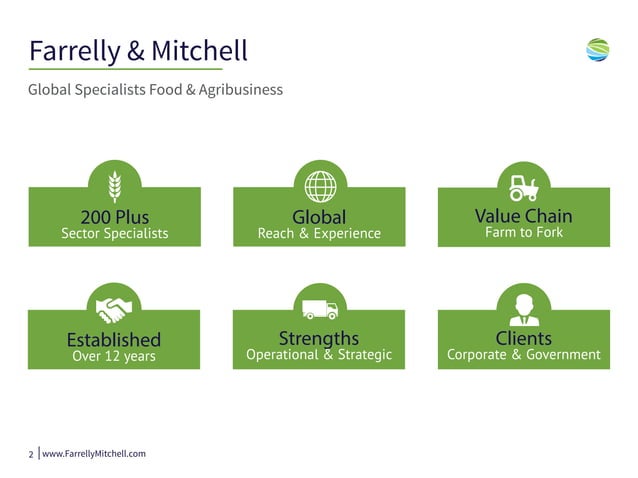 Farrelly & Mitchell

Global Specialists Food & Agribusiness

200 Plus
Sector Specialists

Global
Reach & Experience

Value Chain
Farm to Fork

Established
Over 12 years

Strengths
Operational & Strategic

Clients
Corporate & Government

2 | www.FarrellyMitchell.com